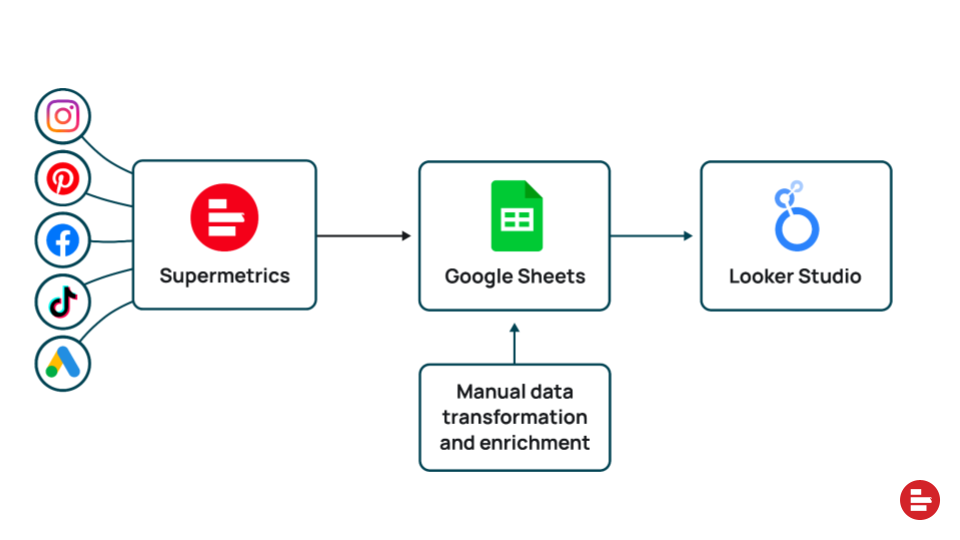 Supermetrics

Google Sheets

Looker Studio

Manual data transformation and enrichment